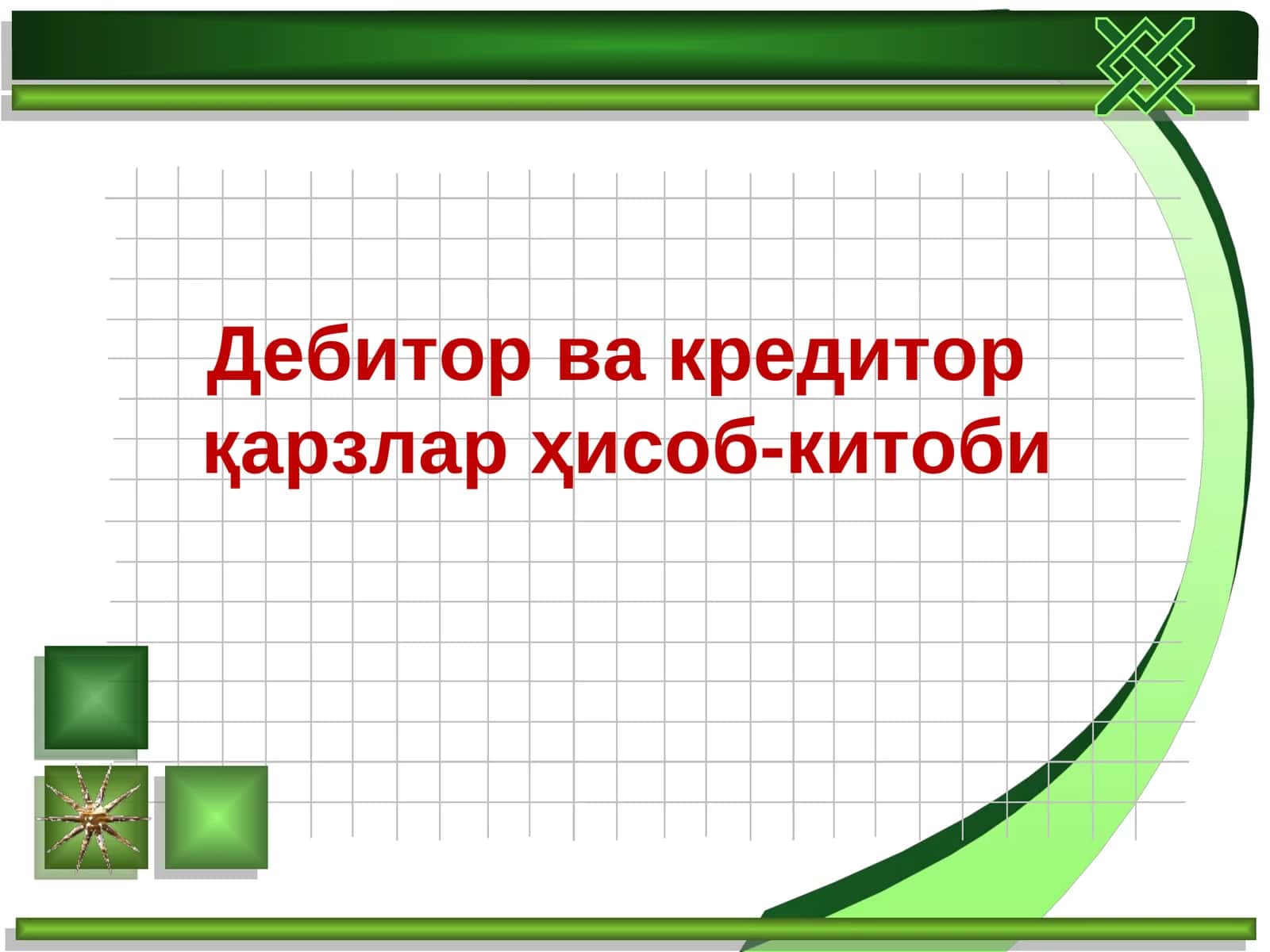 Дебитор ва кредитор қарзлар ҳисоб-китоби